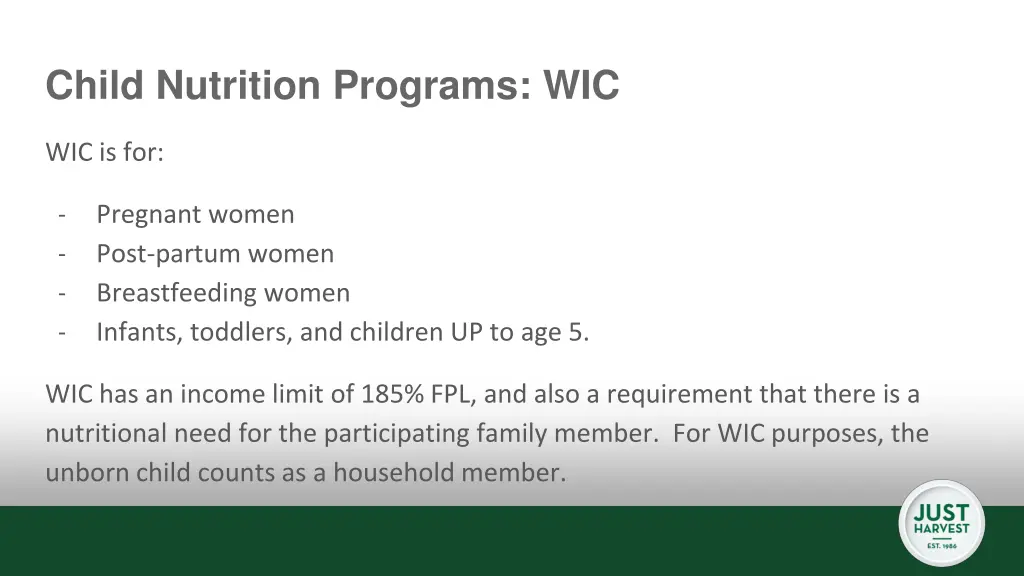 Child Nutrition Programs: WIC

WIC is for:

- Pregnant women
- Post-partum women
- Breastfeeding women
- Infants, toddlers, and children UP to age 5.

WIC has an income limit of 185% FPL, and also a requirement that there is a nutritional need for the participating family member. For WIC purposes, the unborn child counts as a household member.

JUST HARVEST
EST. 1986